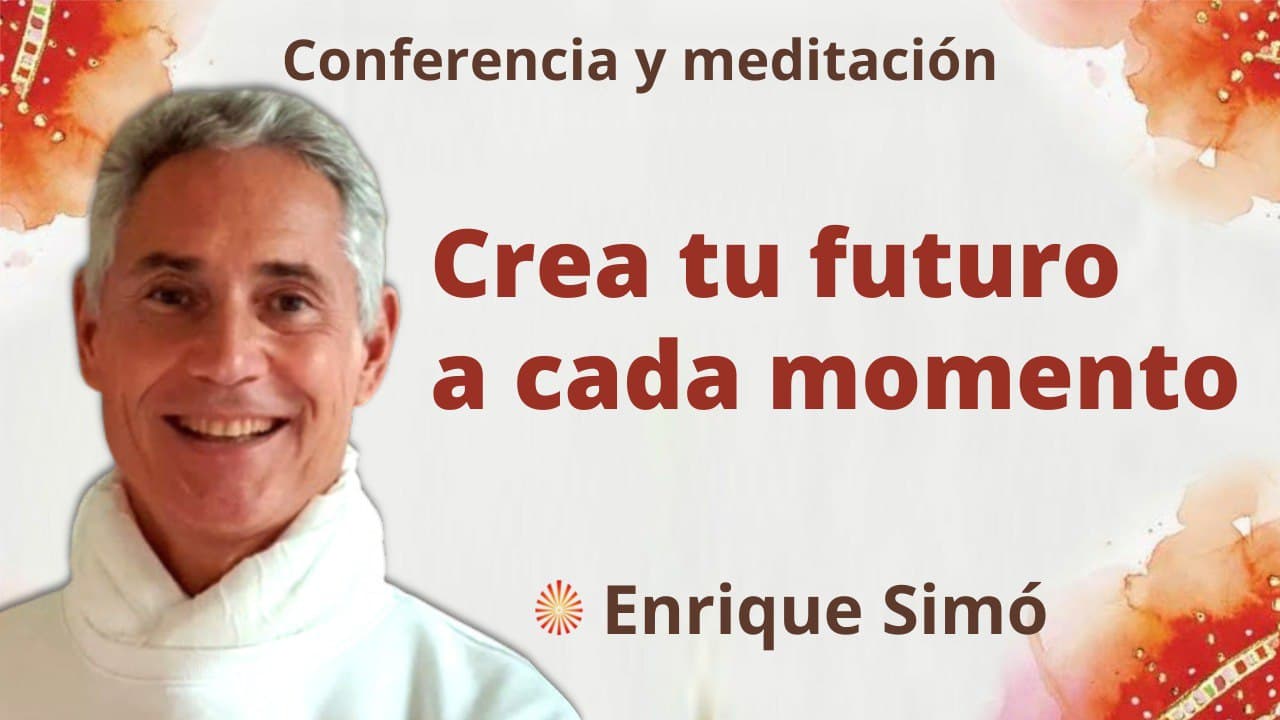 Conferencia y meditación

Crea tu futuro a cada momento

Enrique Simó